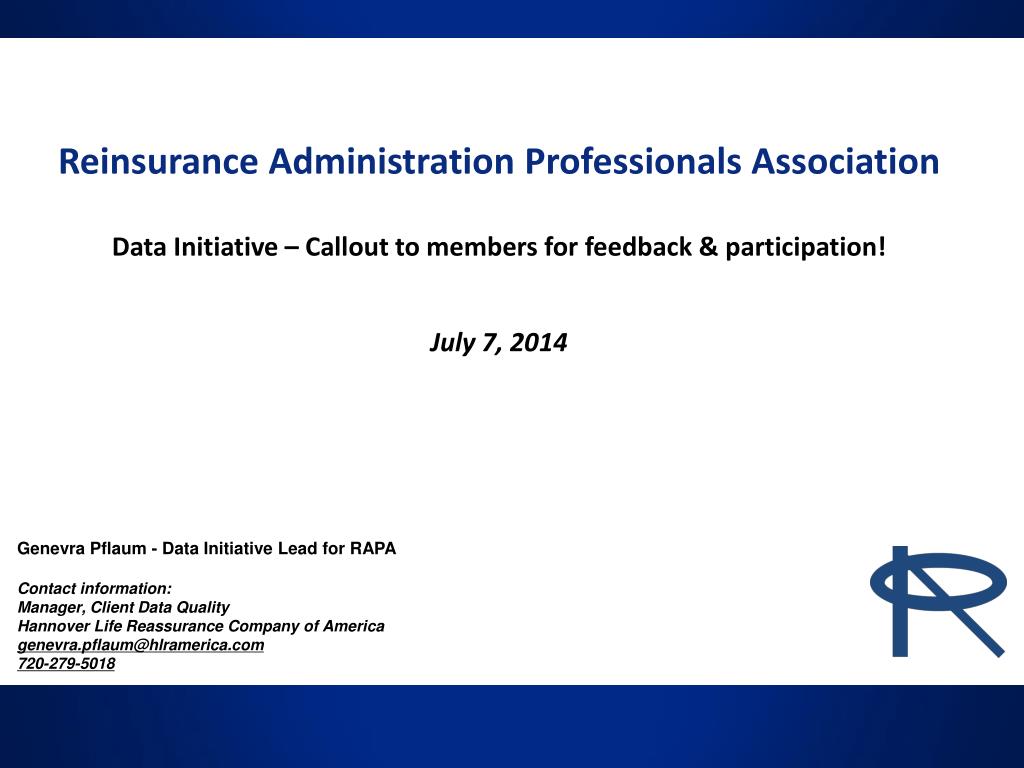 Reinsurance Administration Professionals Association

Data Initiative – Callout to members for feedback & participation!

July 7, 2014

Genevra Pflaum - Data Initiative Lead for RAPA

Contact information:
Manager, Client Data Quality
Hannover Life Reassurance Company of America
genevra.pflaum@hlramerica.com
720-279-5018